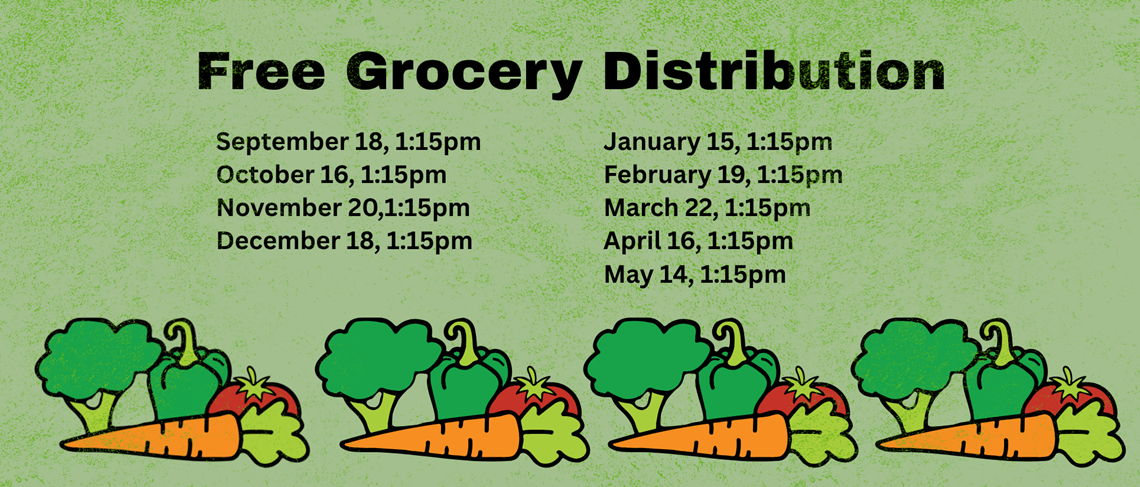 Free Grocery Distribution

September 18, 1:15pm
October 16, 1:15pm
November 20,1:15pm
December 18, 1:15pm

January 15, 1:15pm
February 19, 1:15pm
March 22, 1:15pm
April 16, 1:15pm
May 14, 1:15pm